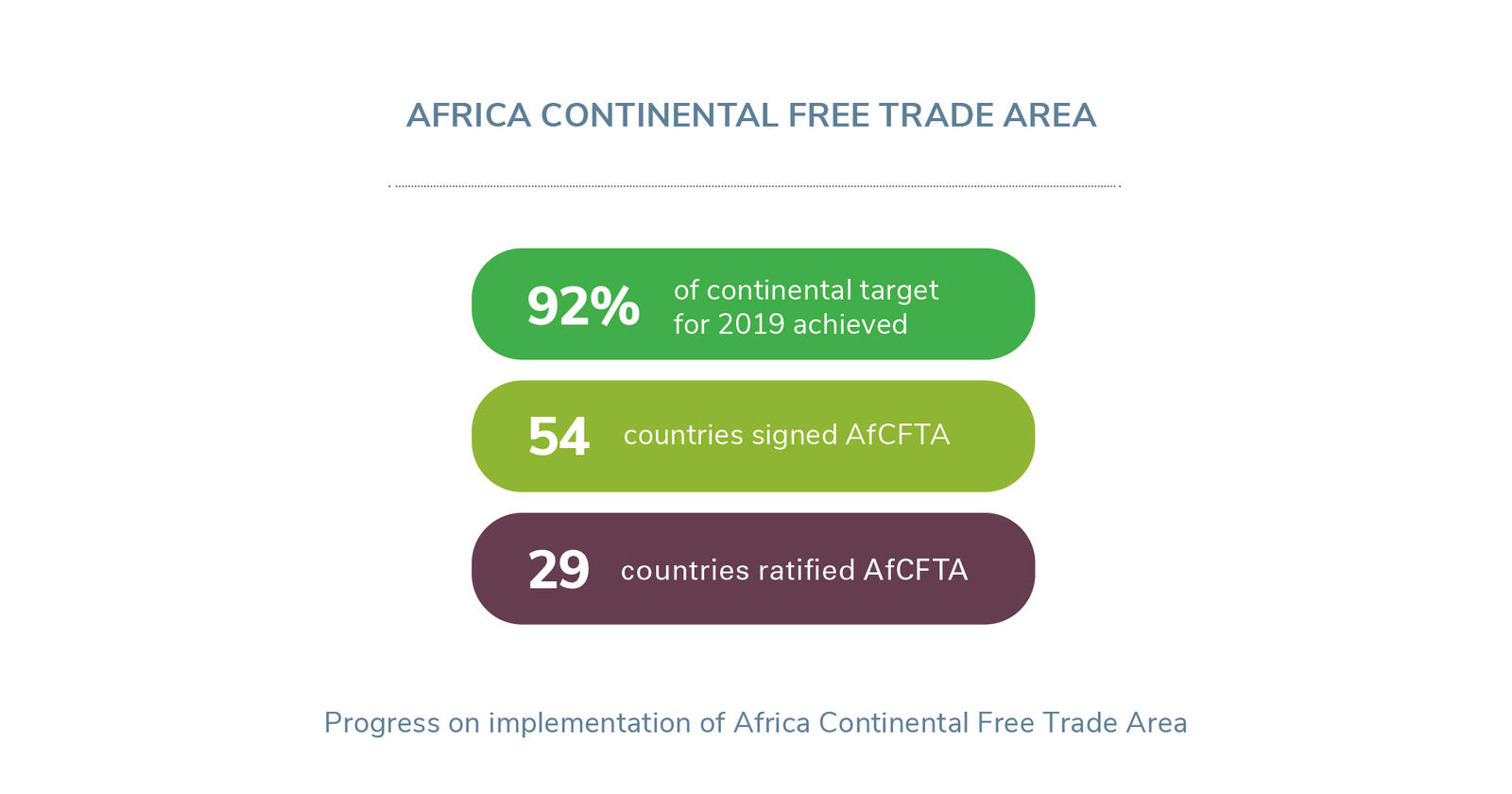 AFRICA CONTINENTAL FREE TRADE AREA

92% of continental target for 2019 achieved

54 countries signed AfCFTA

29 countries ratified AfCFTA

Progress on implementation of Africa Continental Free Trade Area